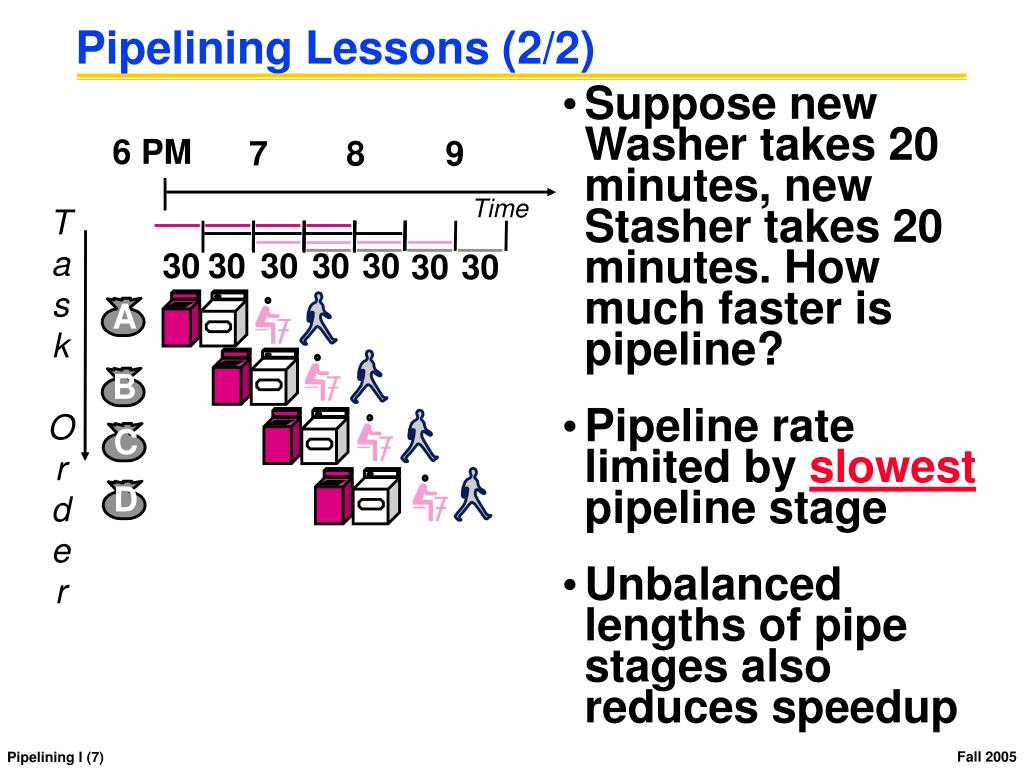 Pipelining Lessons (2/2)

6 PM 7 8 9

Time

T a s k O r d e r

30 30 30 30 30 30 30

A

B

C

D

• Suppose new Washer takes 20 minutes, new Stasher takes 20 minutes. How much faster is pipeline?

• Pipeline rate limited by slowest pipeline stage

• Unbalanced lengths of pipe stages also reduces speedup

Pipelining I (7)

Fall 2005